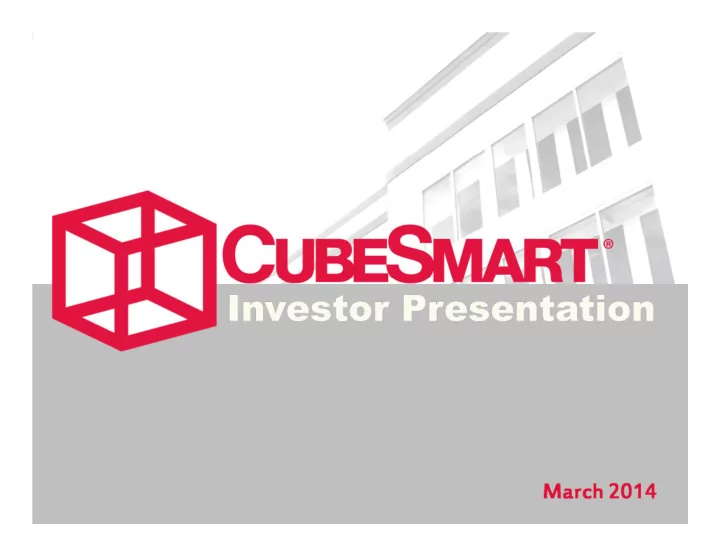 CUBESMART®
Investor Presentation

March 2014